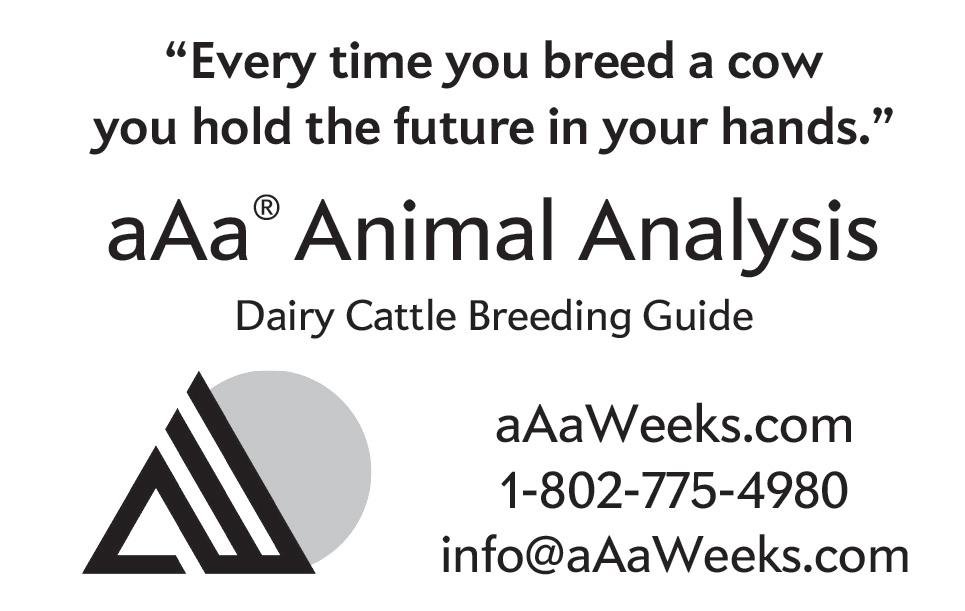 “Every time you breed a cow you hold the future in your hands.”

aAa® Animal Analysis

Dairy Cattle Breeding Guide

aAaWeeks.com
1-802-775-4980
info@aAaWeeks.com